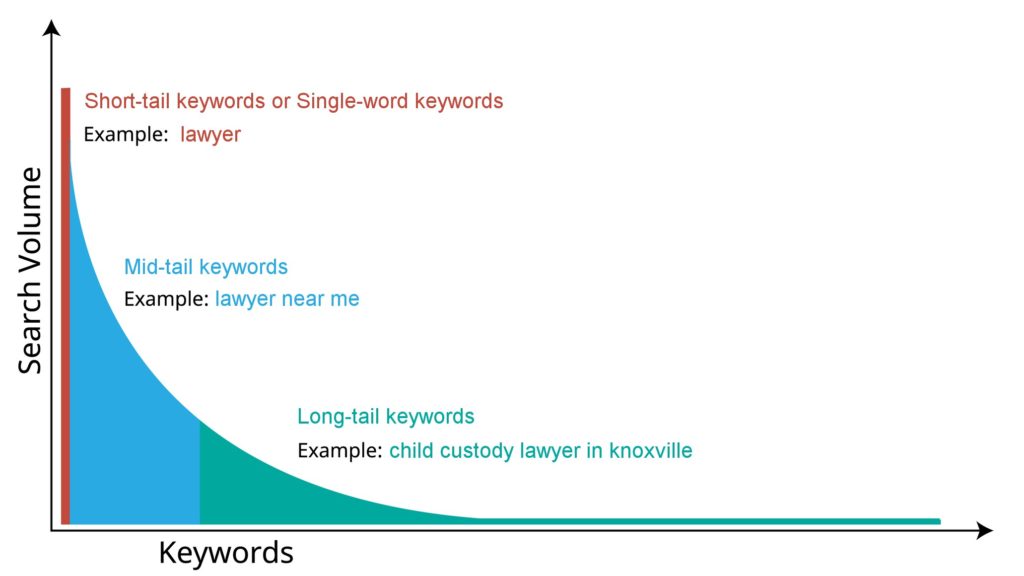 Search Volume

Short-tail keywords or Single-word keywords
Example: lawyer

Mid-tail keywords
Example: lawyer near me

Long-tail keywords
Example: child custody lawyer in knoxville

Keywords